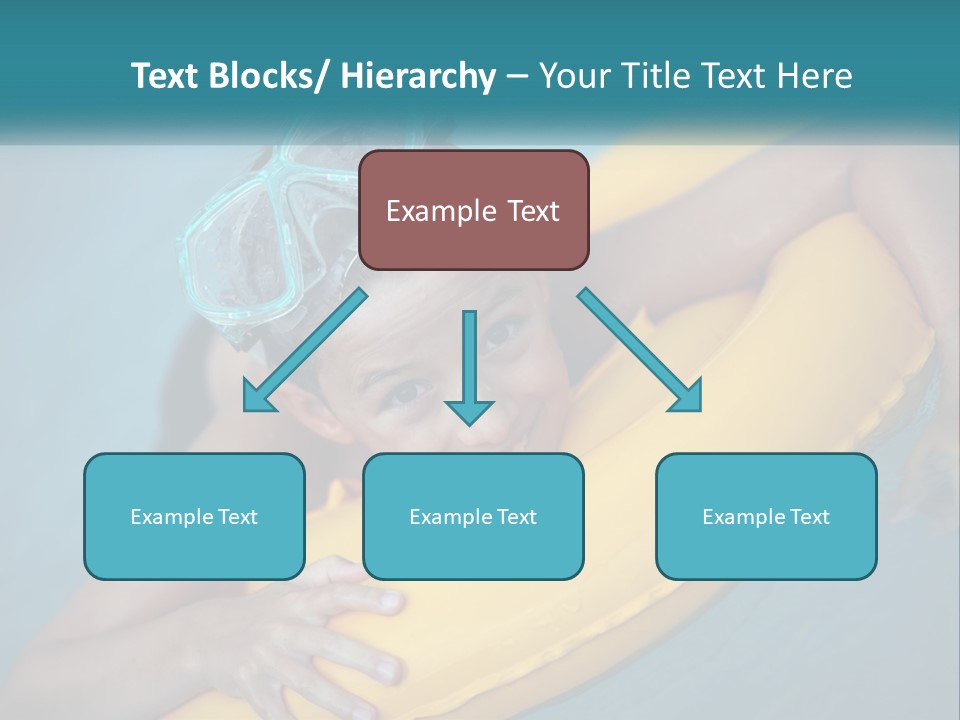 Text Blocks/ Hierarchy – Your Title Text Here

Example Text

Example Text

Example Text

Example Text